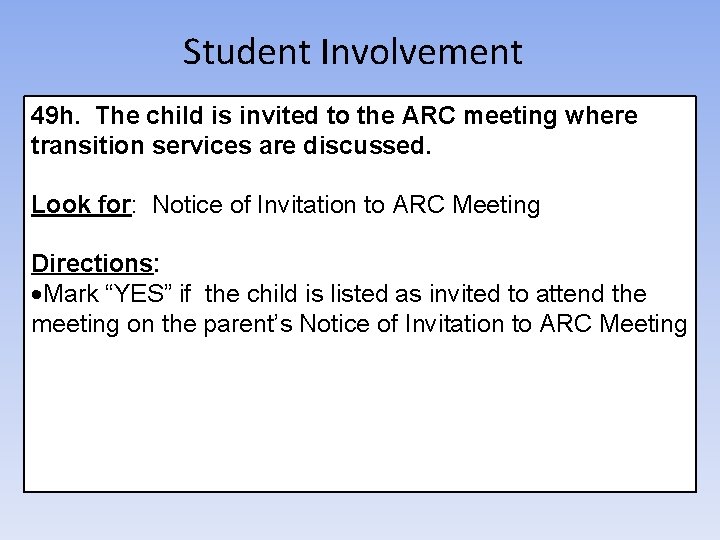 Student Involvement

49h. The child is invited to the ARC meeting where transition services are discussed.

Look for: Notice of Invitation to ARC Meeting

Directions:
•Mark “YES” if the child is listed as invited to attend the meeting on the parent’s Notice of Invitation to ARC Meeting